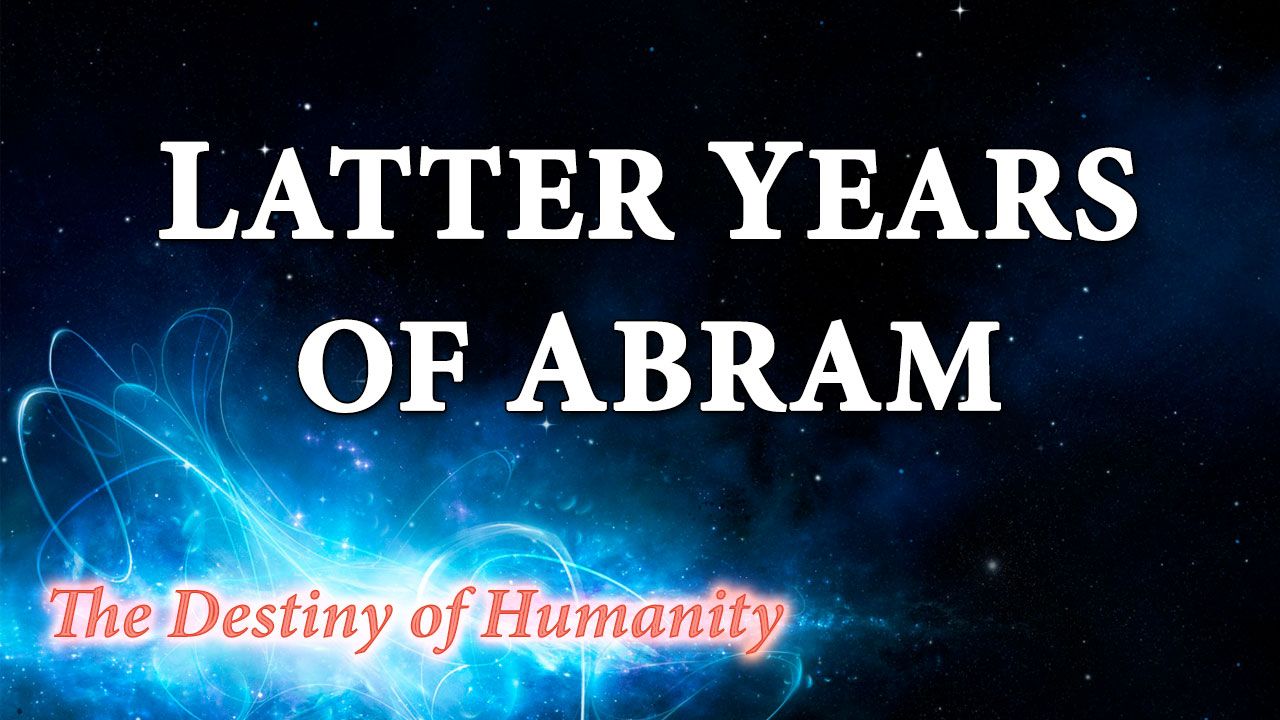 LATTER YEARS OF ABRAM

The Destiny of Humanity